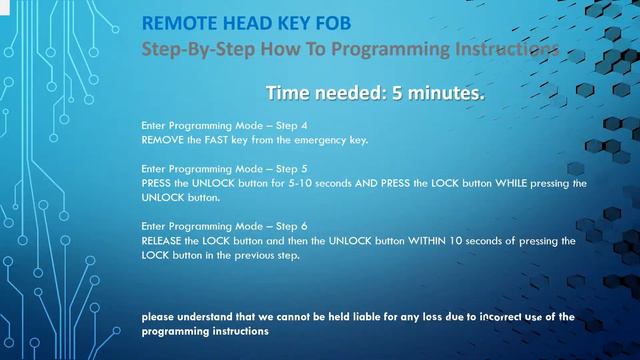 REMOTE HEAD KEY FOB
Step-By-Step How To Programming Instructions

Time needed: 5 minutes.

Enter Programming Mode – Step 4
REMOVE the FAST key from the emergency key.

Enter Programming Mode – Step 5
PRESS the UNLOCK button for 5-10 seconds AND PRESS the LOCK button WHILE pressing the UNLOCK button.

Enter Programming Mode – Step 6
RELEASE the LOCK button and then the UNLOCK button WITHIN 10 seconds of pressing the LOCK button in the previous step.

please understand that we cannot be held liable for any loss due to incorrect use of the programming instructions